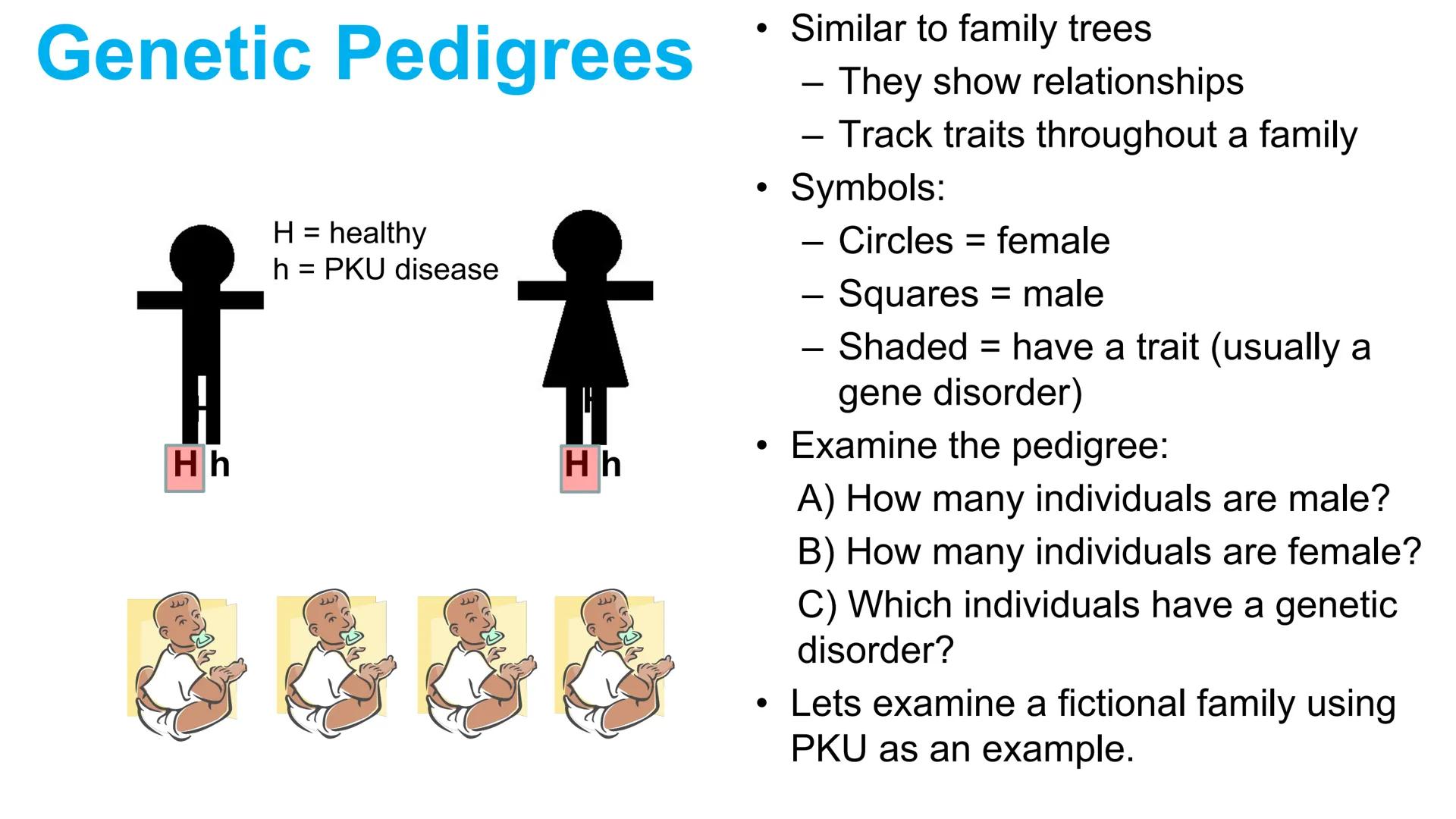 Genetic Pedigrees

H = healthy
h = PKU disease

H h

H h

• Similar to family trees
– They show relationships
– Track traits throughout a family
• Symbols:
– Circles = female
– Squares = male
– Shaded = have a trait (usually a gene disorder)
• Examine the pedigree:
A) How many individuals are male?
B) How many individuals are female?
C) Which individuals have a genetic disorder?
• Lets examine a fictional family using PKU as an example.